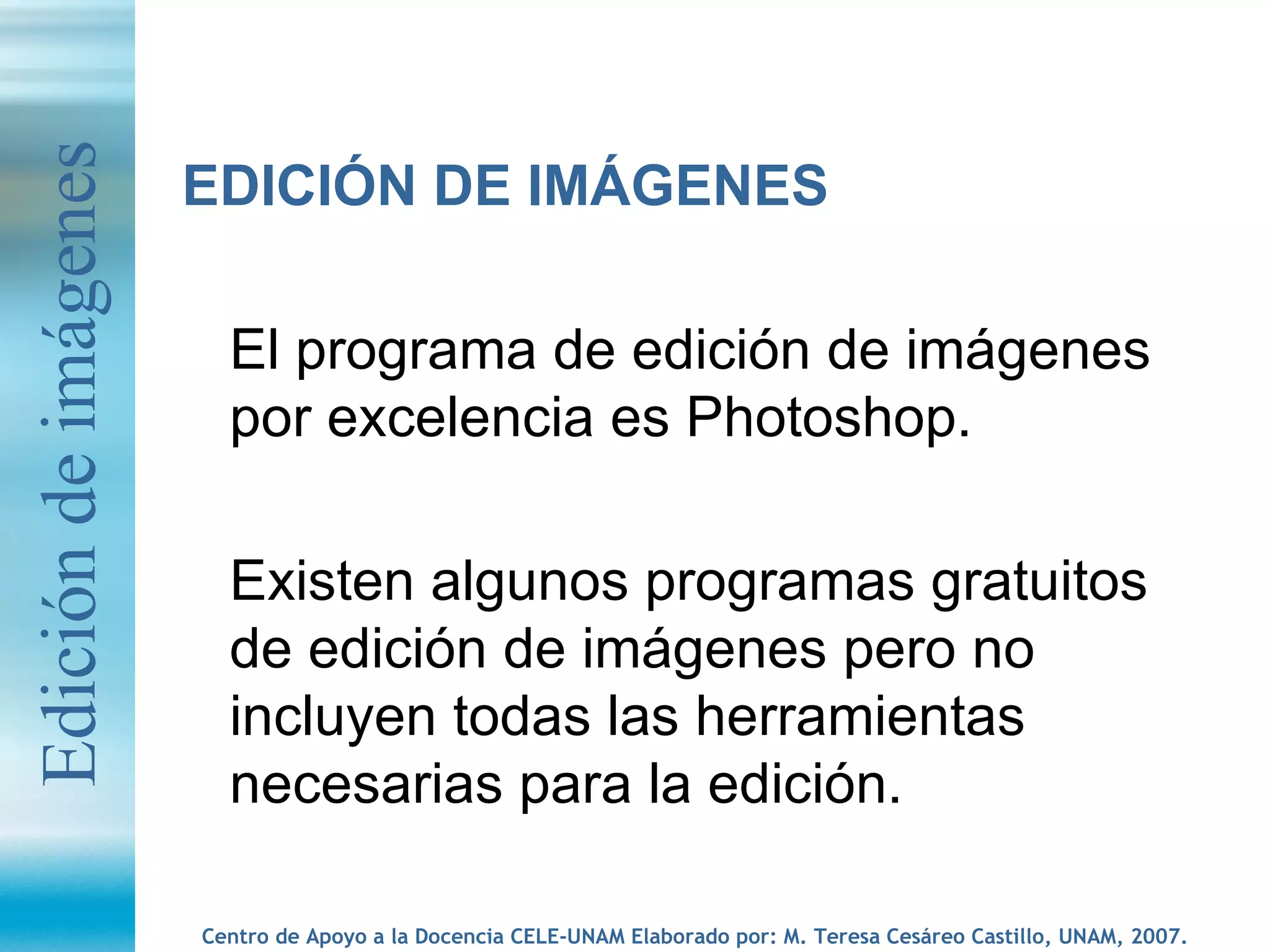 Edición de imágenes

EDICIÓN DE IMÁGENES

El programa de edición de imágenes por excelencia es Photoshop.

Existen algunos programas gratuitos de edición de imágenes pero no incluyen todas las herramientas necesarias para la edición.

Centro de Apoyo a la Docencia CELE-UNAM Elaborado por: M. Teresa Cesáreo Castillo, UNAM, 2007.